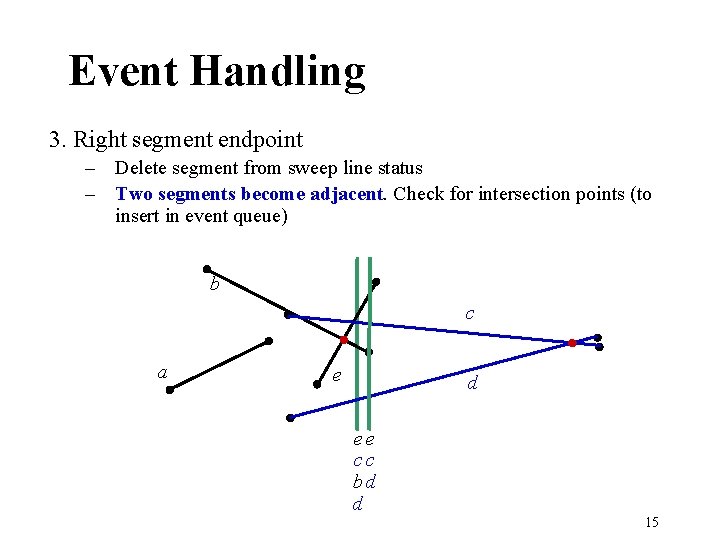 Event Handling

3. Right segment endpoint

– Delete segment from sweep line status

– Two segments become adjacent. Check for intersection points (to insert in event queue)

b

c

a

e

d

e e
c c
b d
d

15